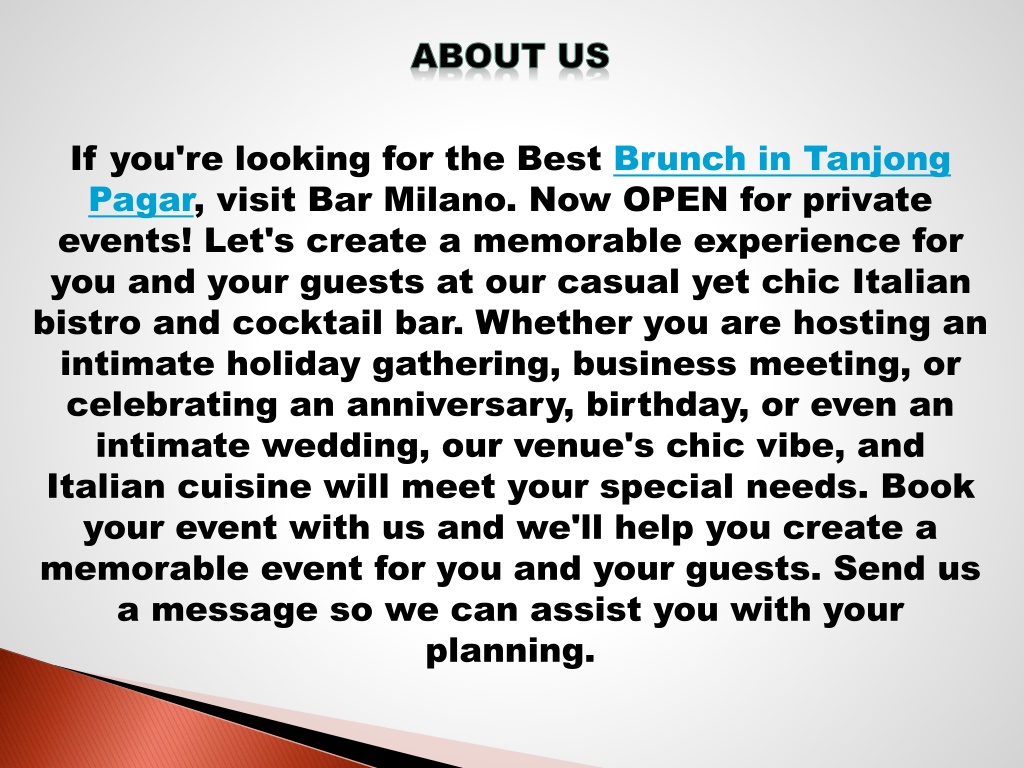 ABOUT US

If you're looking for the Best Brunch in Tanjong Pagar, visit Bar Milano. Now OPEN for private events! Let's create a memorable experience for you and your guests at our casual yet chic Italian bistro and cocktail bar. Whether you are hosting an intimate holiday gathering, business meeting, or celebrating an anniversary, birthday, or even an intimate wedding, our venue's chic vibe, and Italian cuisine will meet your special needs. Book your event with us and we'll help you create a memorable event for you and your guests. Send us a message so we can assist you with your planning.